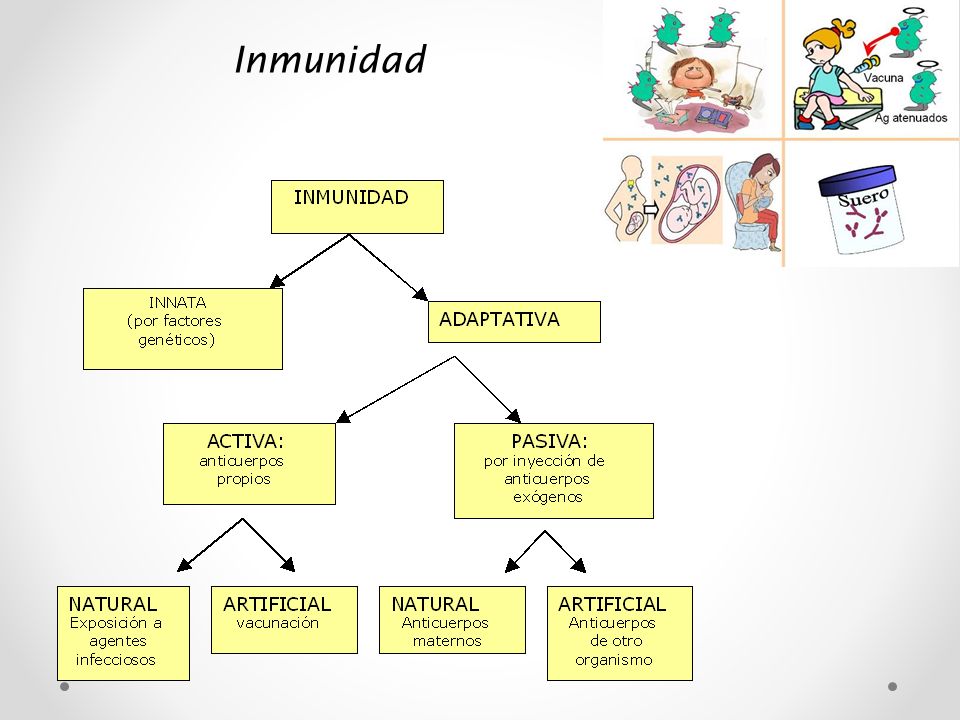 Inmunidad

Vacuna
Ag atenuados

Suero

INMUNIDAD

INNATA
(por factores genéticos)

ADAPTATIVA

ACTIVA:
anticuerpos propios

PASIVA:
por inyección de anticuerpos exógenos

NATURAL
Exposición a agentes infecciosos

ARTIFICIAL
vacunación

NATURAL
Anticuerpos maternos

ARTIFICIAL
Anticuerpos de otro organismo